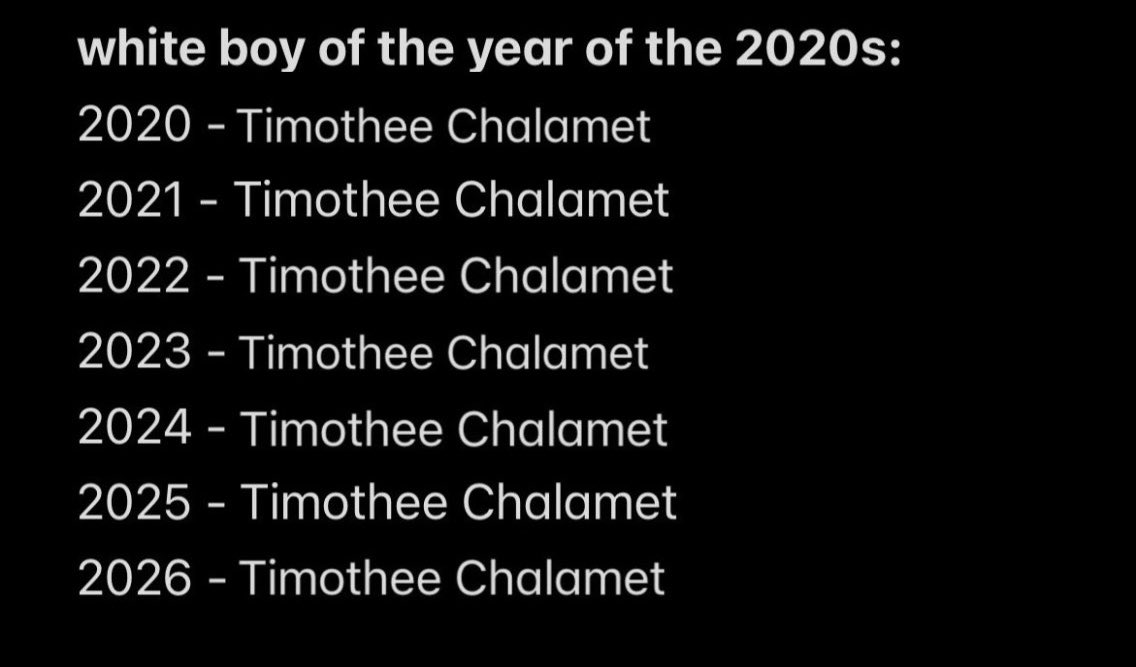 white boy of the year of the 2020s:

2020 - Timothee Chalamet

2021 - Timothee Chalamet

2022 - Timothee Chalamet

2023 - Timothee Chalamet

2024 - Timothee Chalamet

2025 - Timothee Chalamet

2026 - Timothee Chalamet